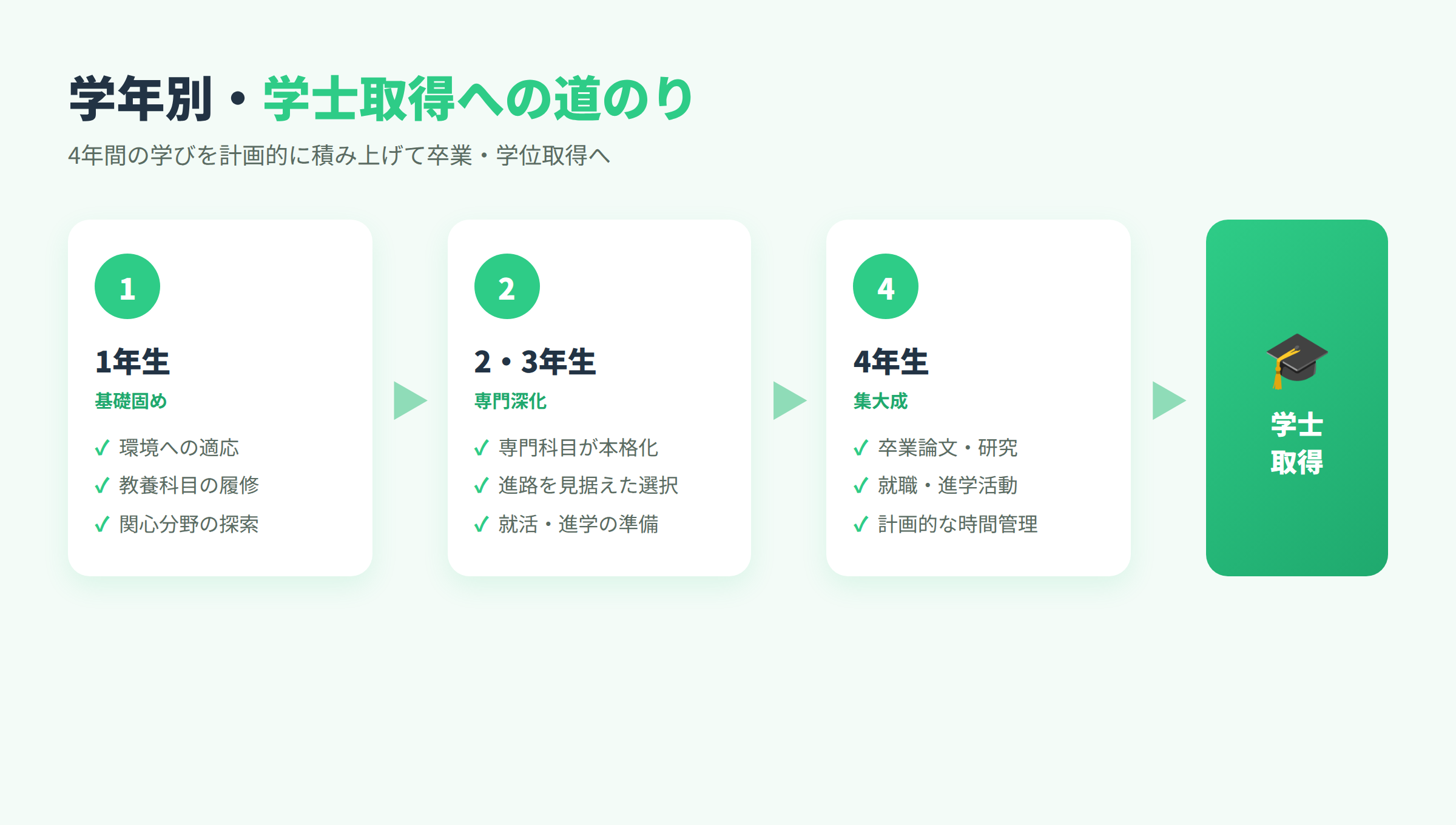 学年別・学士取得への道のり

4年間の学びを計画的に積み上げて卒業・学位取得へ

1

1年生

基礎固め

✓ 環境への適応
✓ 教養科目の履修
✓ 関心分野の探索

2

2・3年生

専門深化

✓ 専門科目が本格化
✓ 進路を見据えた選択
✓ 就活・進学の準備

4

4年生

集大成

✓ 卒業論文・研究
✓ 就職・進学活動
✓ 計画的な時間管理

学士
取得